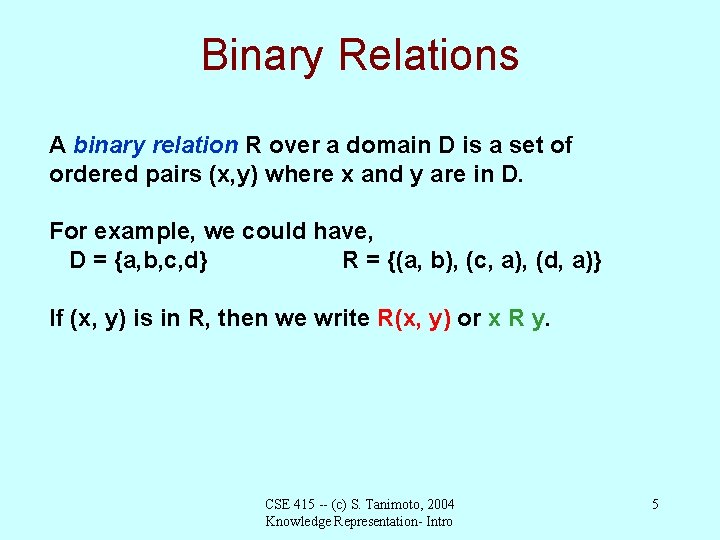 Binary Relations

A binary relation R over a domain D is a set of ordered pairs (x,y) where x and y are in D.

For example, we could have,
D = {a,b,c,d}     R = {(a, b), (c, a), (d, a)}

If (x, y) is in R, then we write R(x, y) or x R y.

CSE 415 -- (c) S. Tanimoto, 2004
Knowledge Representation- Intro

5